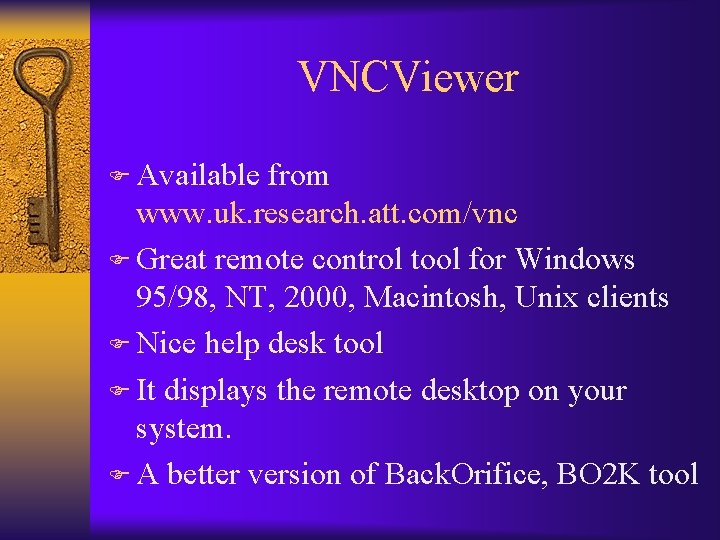 VNCViewer

Available from www.uk.research.att.com/vnc

Great remote control tool for Windows 95/98, NT, 2000, Macintosh, Unix clients

Nice help desk tool

It displays the remote desktop on your system.

A better version of BackOrifice, BO2K tool